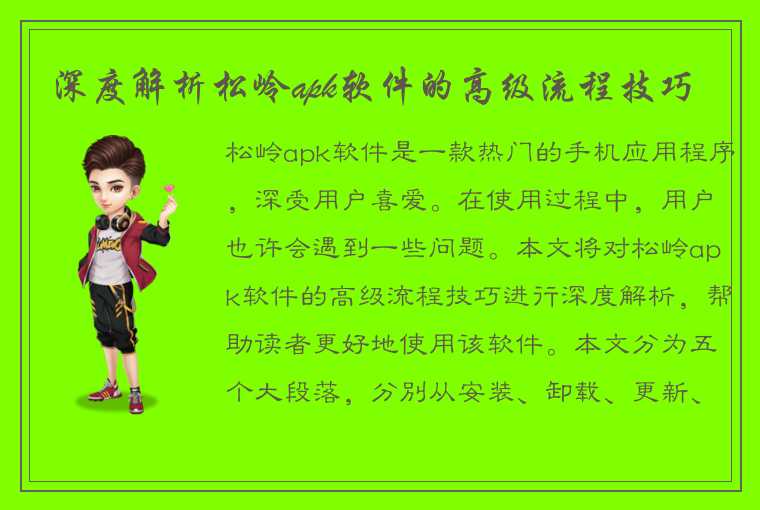 深度解析松岭apk软件的高级流程技巧

松岭apk软件是一款热门的手机应用程序，深受用户喜爱。在使用过程中，用户也许会遇到一些问题。本文将对松岭apk软件的高级流程技巧进行深度解析，帮助读者更好地使用该软件。本文分为五个大段落，分别从安装、卸载、更新、